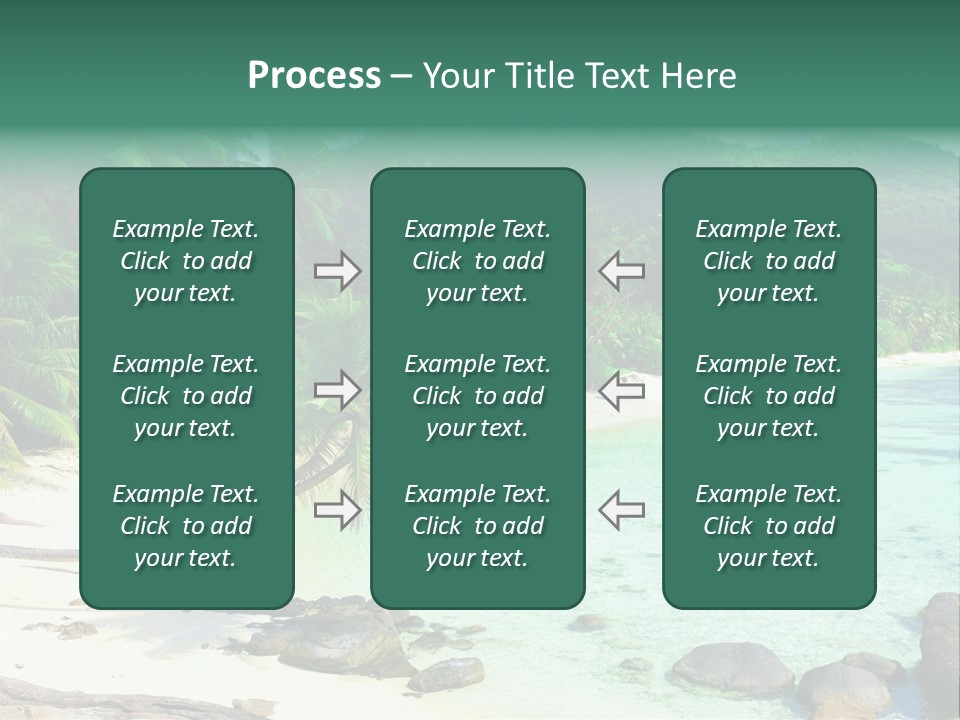 Process – Your Title Text Here

Example Text. Click to add your text.

Example Text. Click to add your text.

Example Text. Click to add your text.

Example Text. Click to add your text.

Example Text. Click to add your text.

Example Text. Click to add your text.

Example Text. Click to add your text.

Example Text. Click to add your text.

Example Text. Click to add your text.